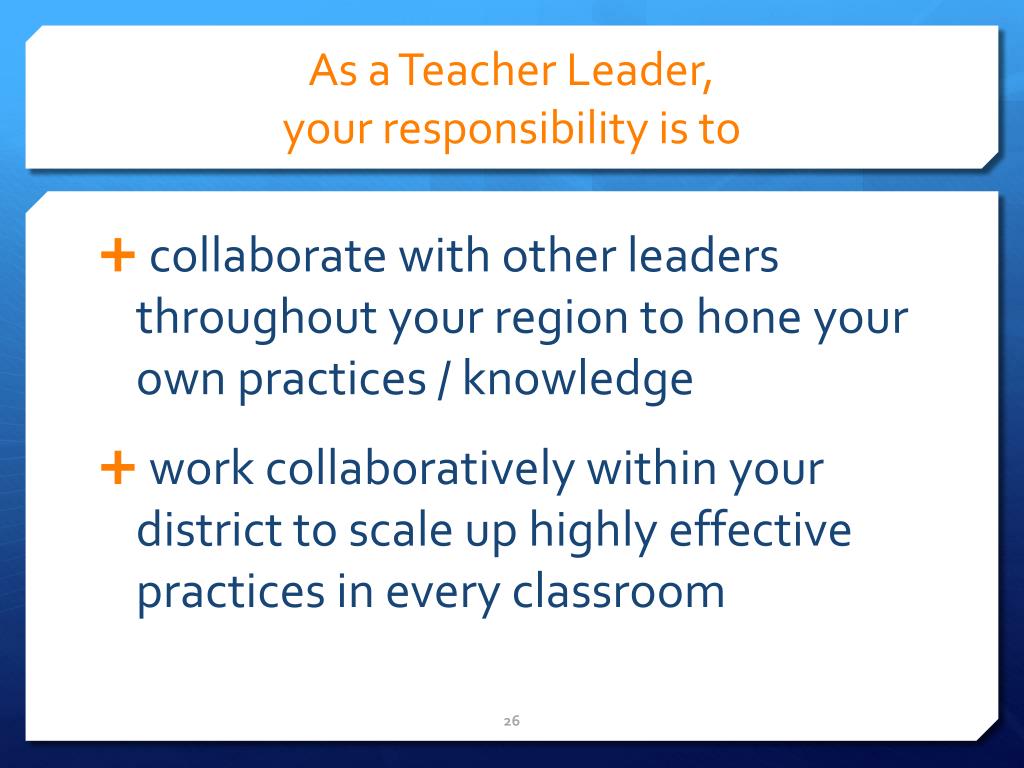 As a Teacher Leader,
your responsibility is to

+ collaborate with other leaders throughout your region to hone your own practices / knowledge

+ work collaboratively within your district to scale up highly effective practices in every classroom

26